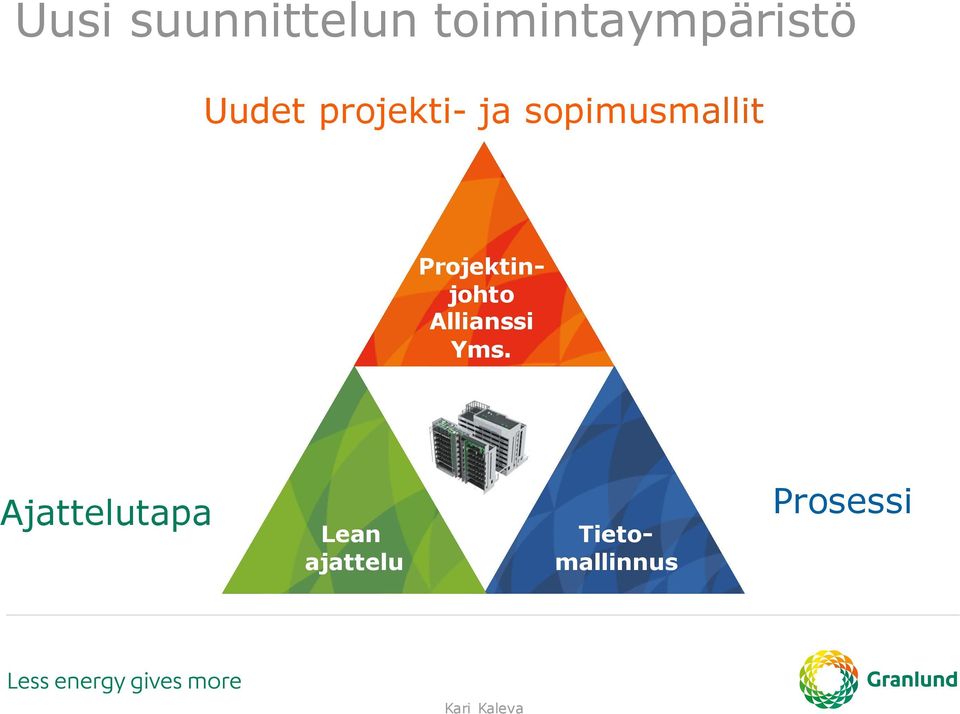 Uusi suunnittelun toimintaympäristö

Uudet projekti- ja sopimusmallit

Projektinjohto
Allianssi
Yms.

Ajattelutapa

Lean ajattelu

Tietomallinnus

Prosessi

Less energy gives more

Kari Kaleva

Granlund